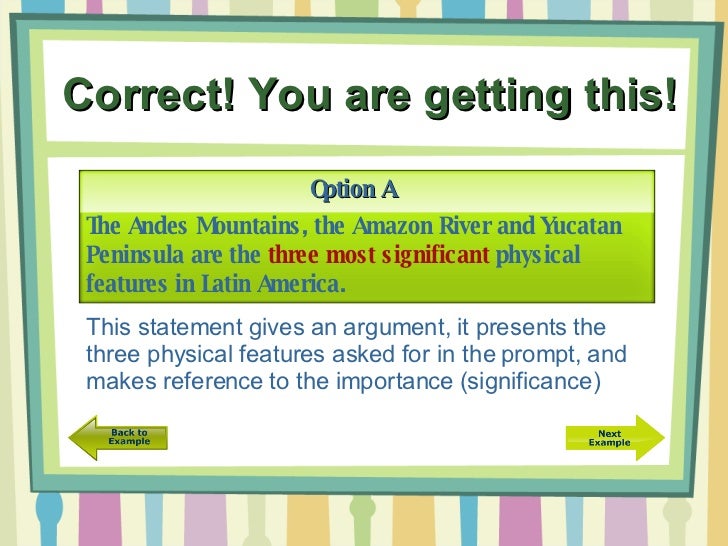 Correct! You are getting this!

Option A

The Andes Mountains, the Amazon River and Yucatan Peninsula are the three most significant physical features in Latin America.

This statement gives an argument, it presents the three physical features asked for in the prompt, and makes reference to the importance (significance)

Back to Example

Next Example